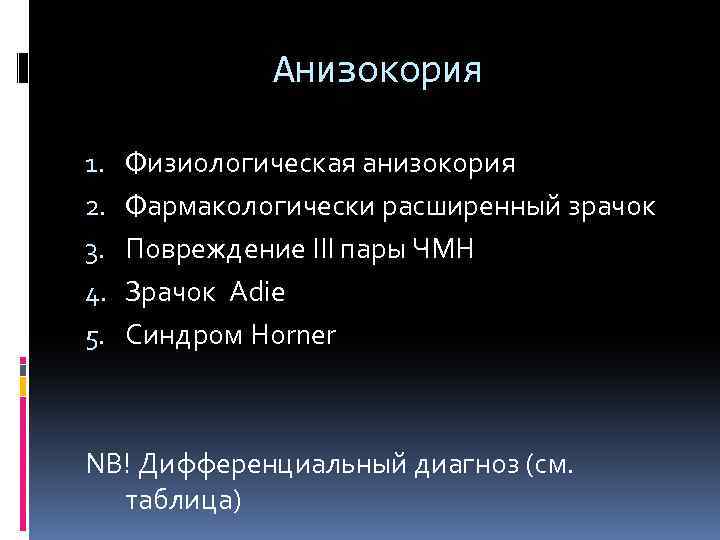 Анизокория

1. Физиологическая анизокория
2. Фармакологически расширенный зрачок
3. Повреждение III пары ЧМН
4. Зрачок Adie
5. Синдром Horner

NB! Дифференциальный диагноз (см. таблица)